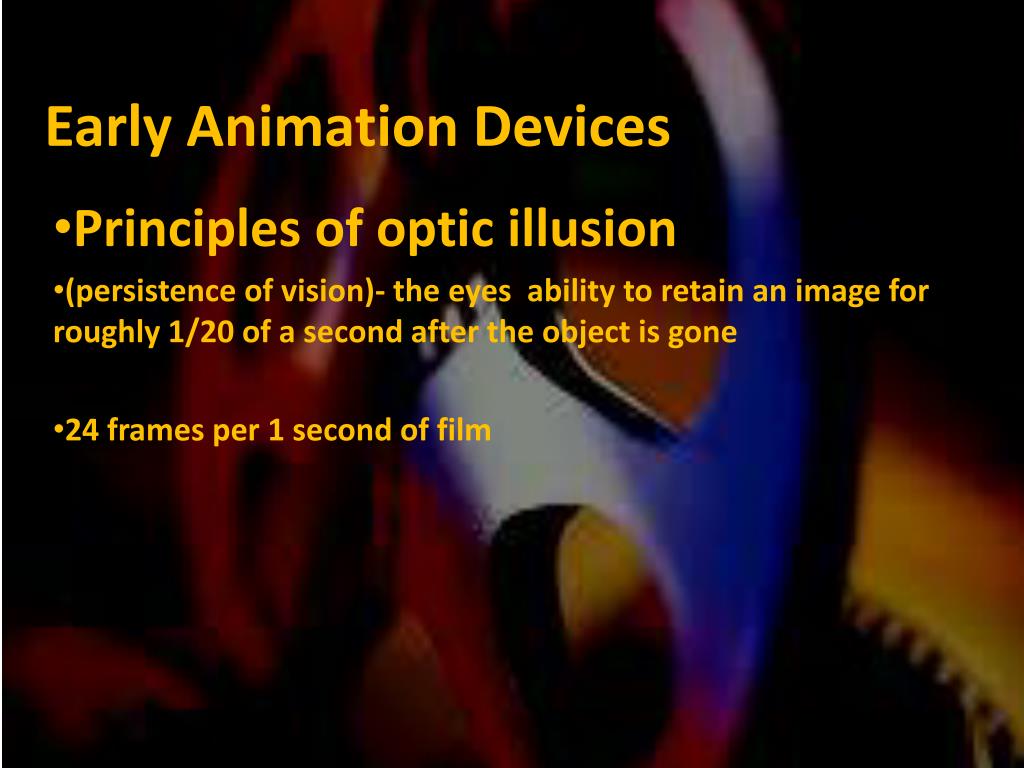 Early Animation Devices

•Principles of optic illusion

•(persistence of vision)- the eyes ability to retain an image for roughly 1/20 of a second after the object is gone

•24 frames per 1 second of film